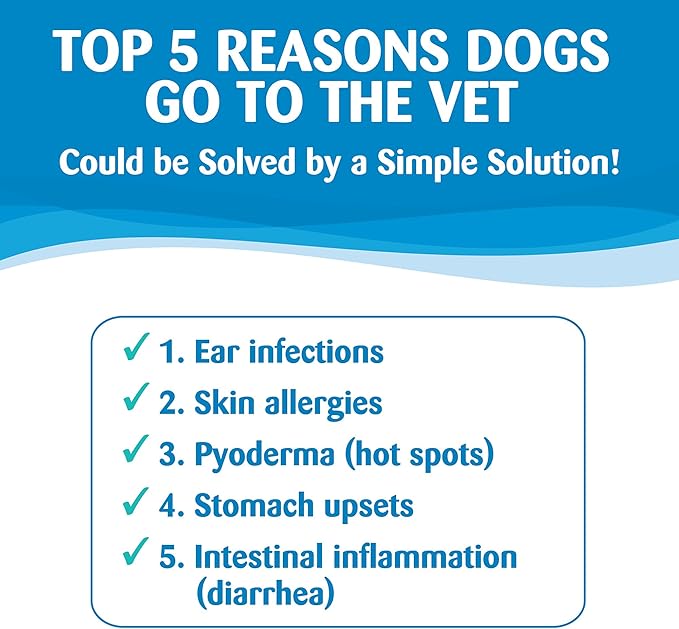 TOP 5 REASONS DOGS GO TO THE VET

Could be Solved by a Simple Solution!

✓ 1. Ear infections
✓ 2. Skin allergies
✓ 3. Pyoderma (hot spots)
✓ 4. Stomach upsets
✓ 5. Intestinal inflammation (diarrhea)